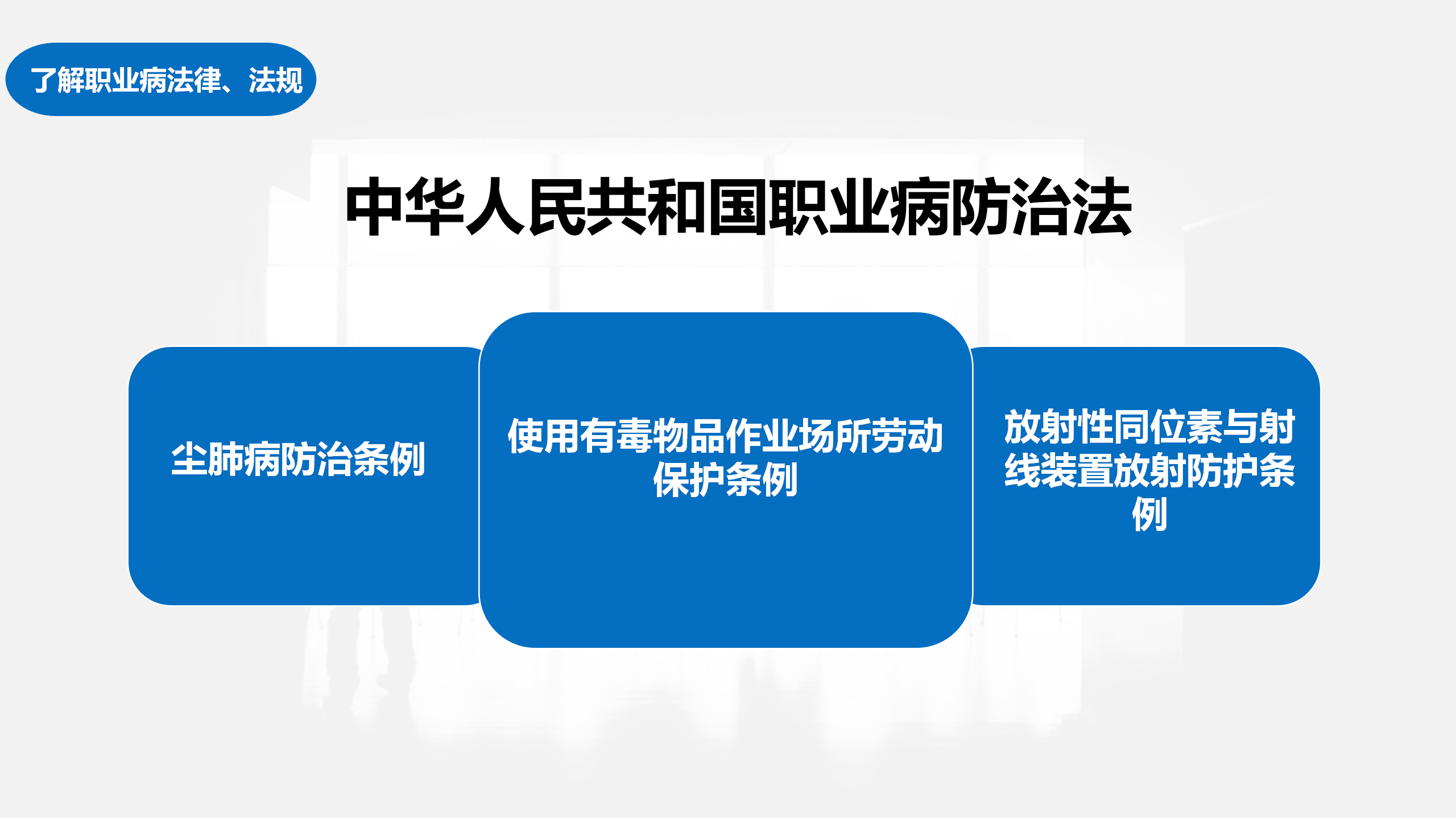 了解职业病法律、法规

中华人民共和国职业病防治法

尘肺病防治条例

使用有毒物品作业场所劳动保护条例

放射性同位素与射线装置放射防护条例